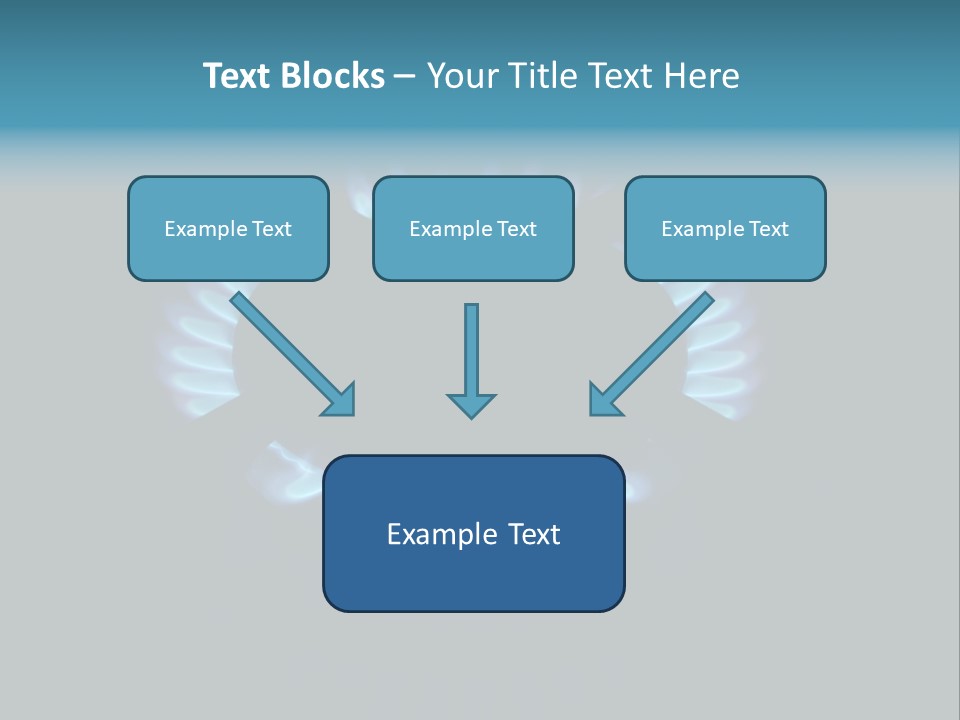 Text Blocks – Your Title Text Here

Example Text

Example Text

Example Text

Example Text